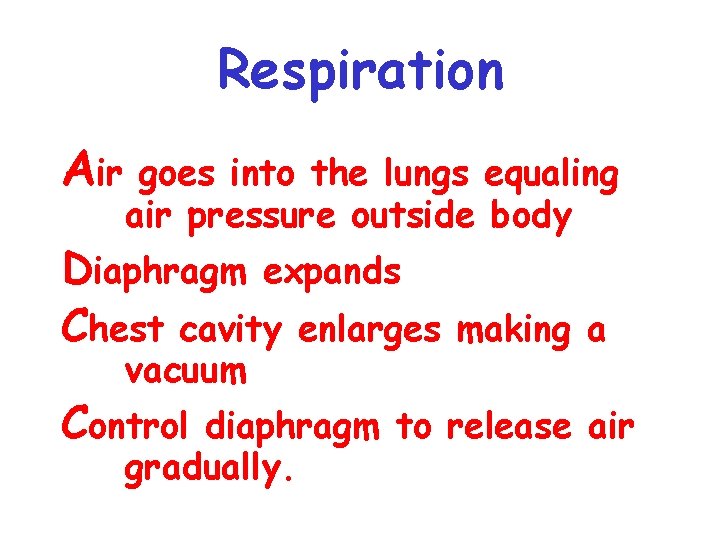 Respiration

Air goes into the lungs equaling air pressure outside body

Diaphragm expands

Chest cavity enlarges making a vacuum

Control diaphragm to release air gradually.